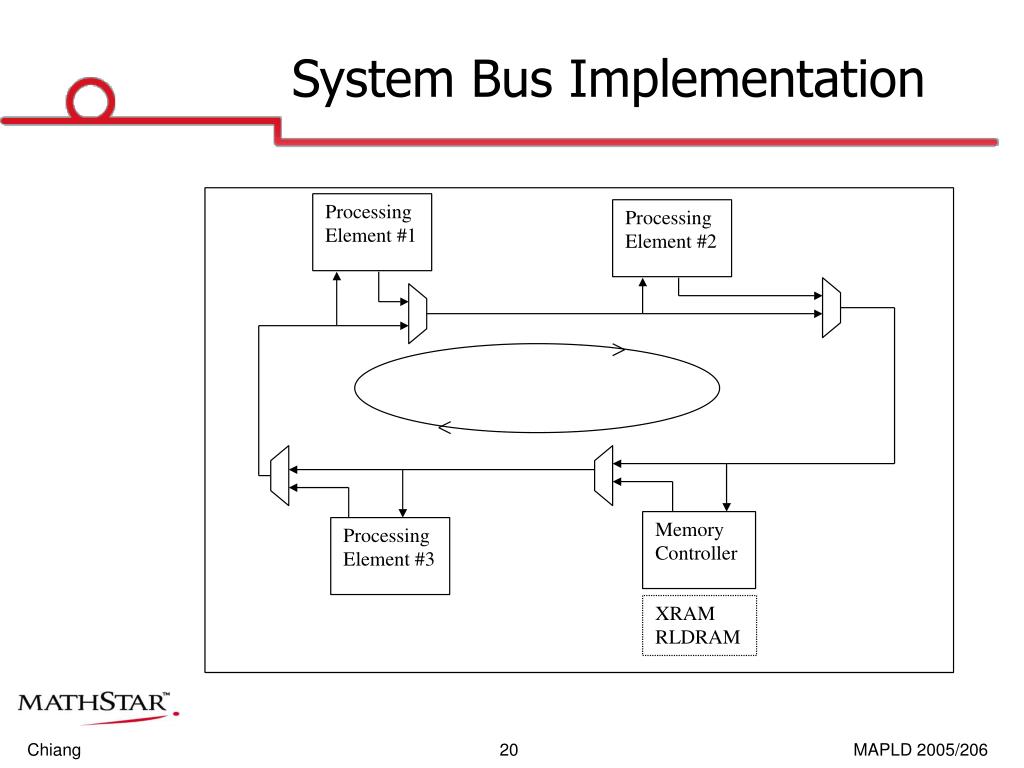 System Bus Implementation

Processing Element #1

Processing Element #2

Processing Element #3

Memory Controller

XRAM RLDRAM

MATHSTAR™

Chiang

20

MAPLD 2005/206